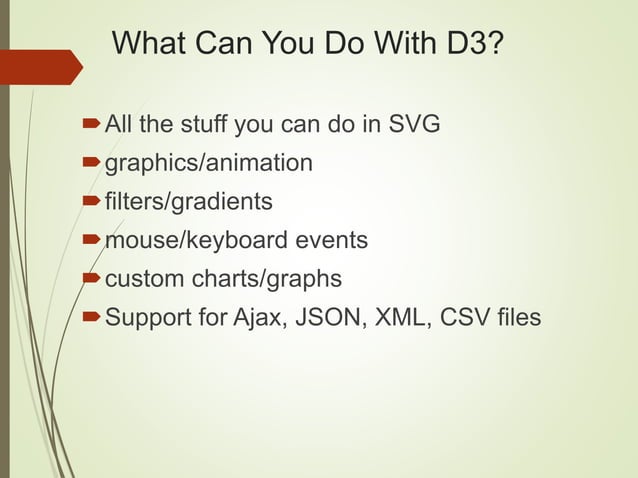 What Can You Do With D3?

All the stuff you can do in SVG
graphics/animation
filters/gradients
mouse/keyboard events
custom charts/graphs
Support for Ajax, JSON, XML, CSV files